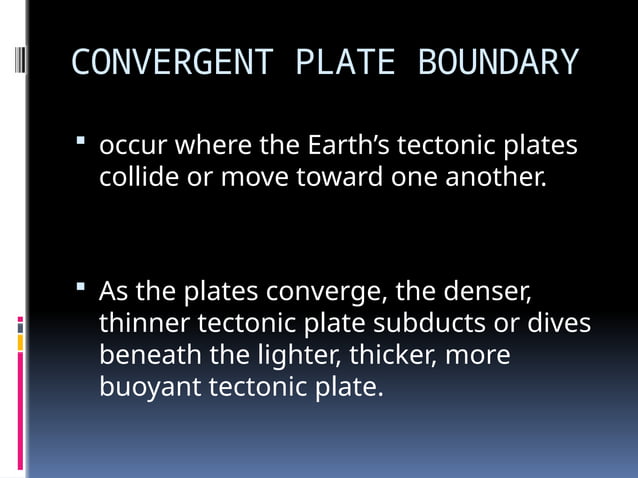 CONVERGENT PLATE BOUNDARY

▪ occur where the Earth’s tectonic plates collide or move toward one another.

▪ As the plates converge, the denser, thinner tectonic plate subducts or dives beneath the lighter, thicker, more buoyant tectonic plate.